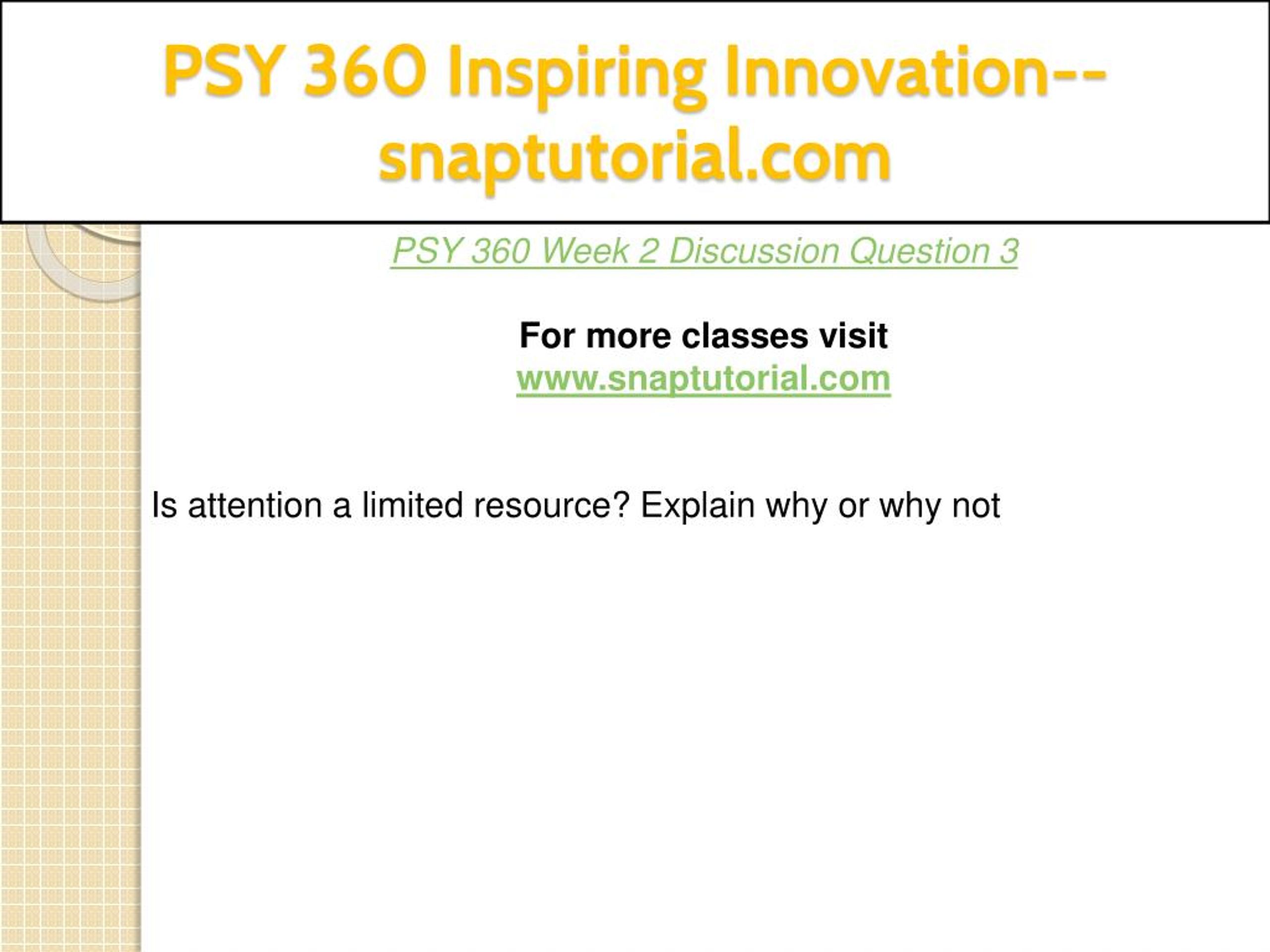 PSY 360 Inspiring Innovation--snaptutorial.com

PSY 360 Week 2 Discussion Question 3

For more classes visit
www.snaptutorial.com

Is attention a limited resource? Explain why or why not